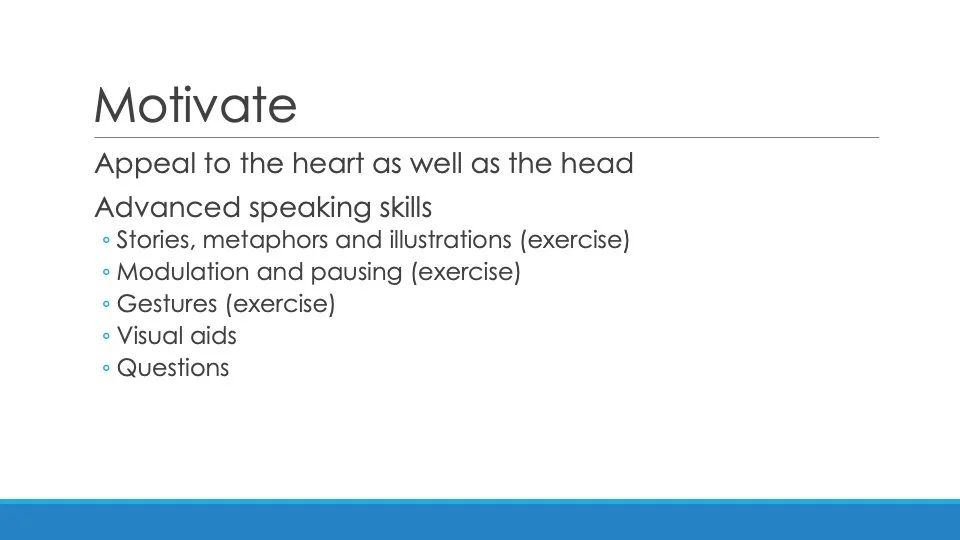 Motivate

Appeal to the heart as well as the head

Advanced speaking skills
◦ Stories, metaphors and illustrations (exercise)
◦ Modulation and pausing (exercise)
◦ Gestures (exercise)
◦ Visual aids
◦ Questions